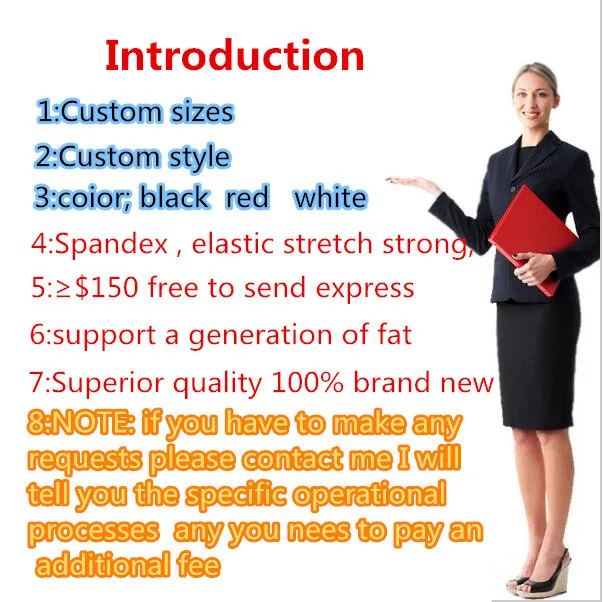 Introduction

1:Custom sizes

2:Custom style

3:coior; black red white

4:Spandex , elastic stretch strong,

5:≥$150 free to send express

6:support a generation of fat

7:Superior quality 100% brand new

8:NOTE: if you have to make any requests please contact me I will tell you the specific operational processes any you nees to pay an additional fee